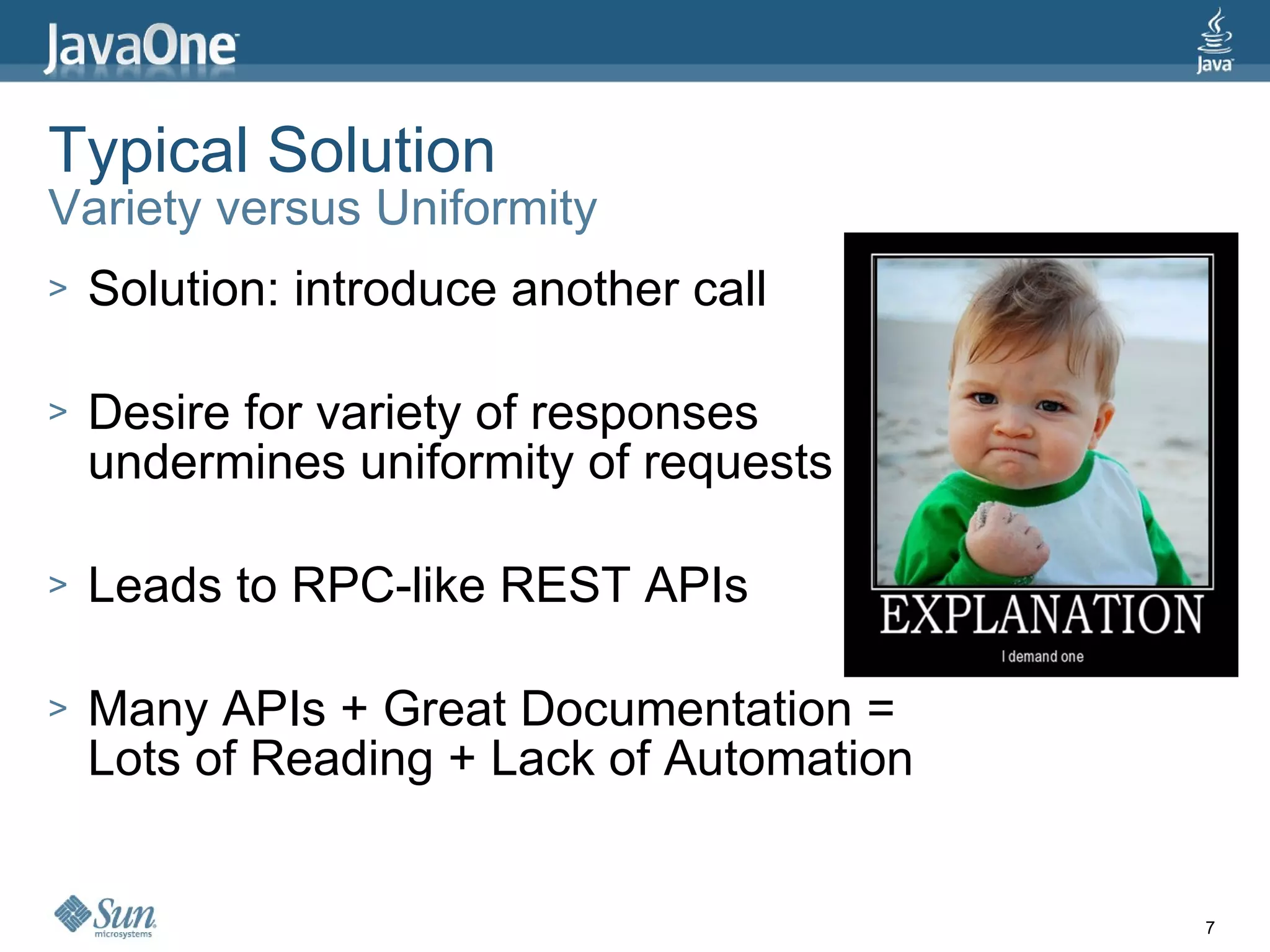 JavaOne

Java

Typical Solution
Variety versus Uniformity

> Solution: introduce another call

> Desire for variety of responses undermines uniformity of requests

> Leads to RPC-like REST APIs

> Many APIs + Great Documentation = Lots of Reading + Lack of Automation

EXPLANATION
I demand one

Sun microsystems

7